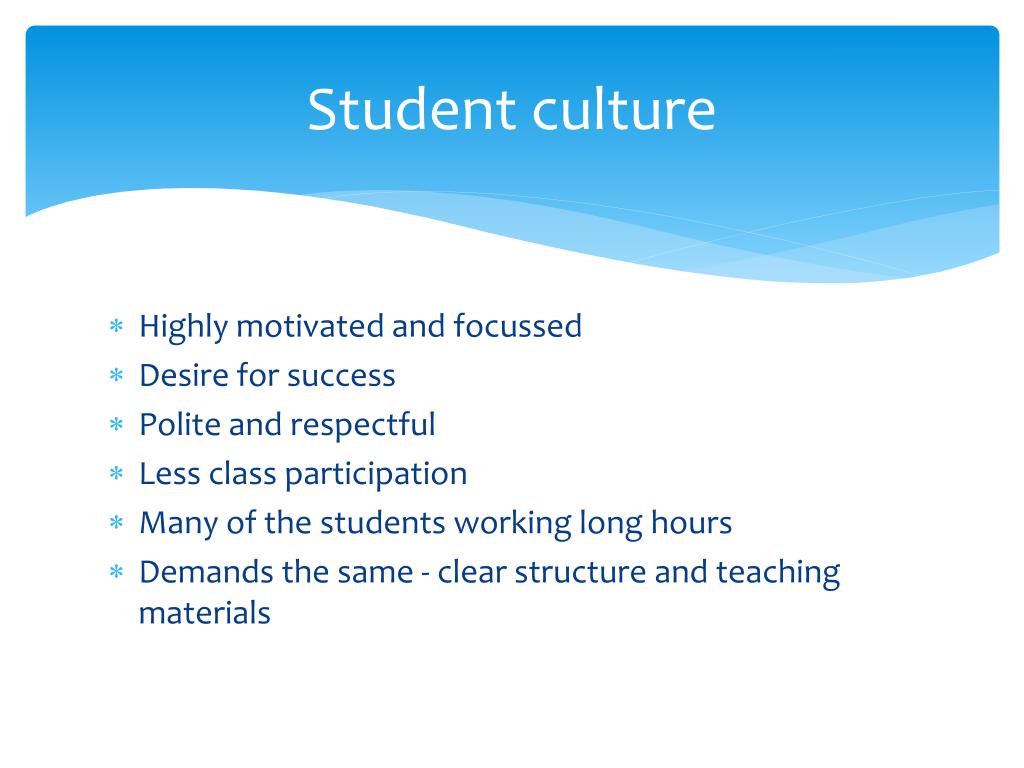 Student culture

∗ Highly motivated and focussed
∗ Desire for success
∗ Polite and respectful
∗ Less class participation
∗ Many of the students working long hours
∗ Demands the same - clear structure and teaching materials